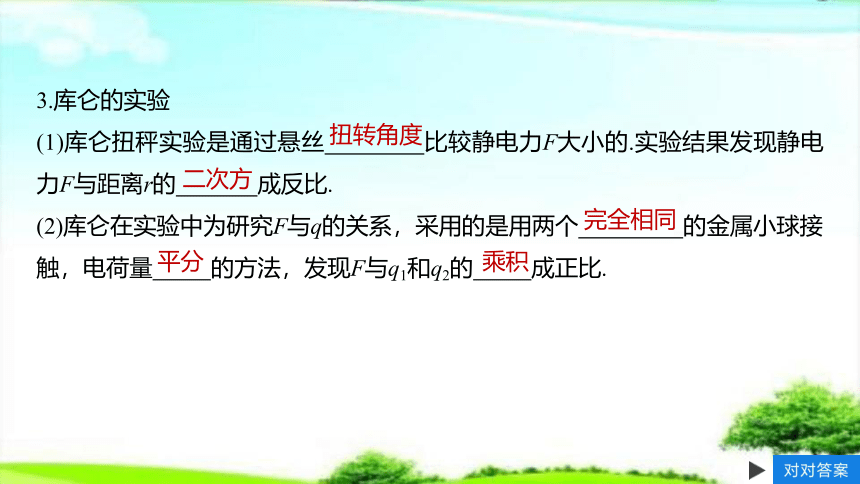 3.库仑的实验

(1)库仑扭秤实验是通过悬丝扭转角度比较静电力$F$大小的.实验结果发现静电力$F$与距离$r$的二次方成反比.

(2)库仑在实验中为研究$F$与$q$的关系，采用的是用两个完全相同的金属小球接触，电荷量平分的方法，发现$F$与$q_1$和$q_2$的乘积成正比.

对对答案